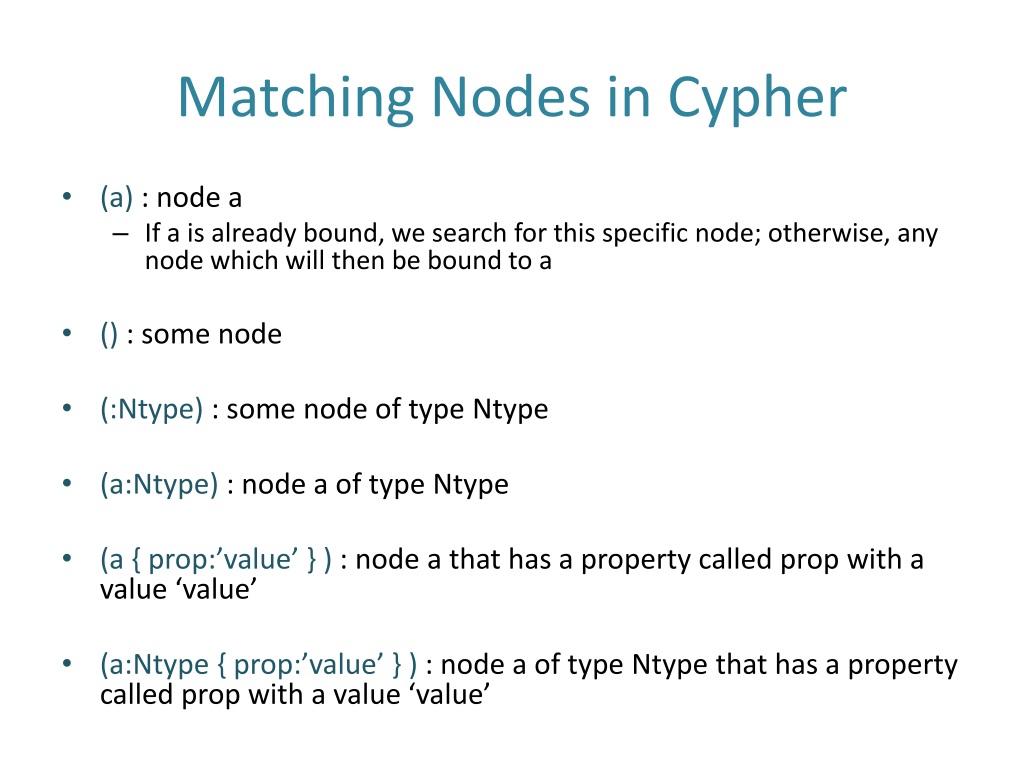 Matching Nodes in Cypher

• (a) : node a
– If a is already bound, we search for this specific node; otherwise, any node which will then be bound to a

• () : some node

• (:Ntype) : some node of type Ntype

• (a:Ntype) : node a of type Ntype

• (a { prop:’value’ } ) : node a that has a property called prop with a value ‘value’

• (a:Ntype { prop:’value’ } ) : node a of type Ntype that has a property called prop with a value ‘value’